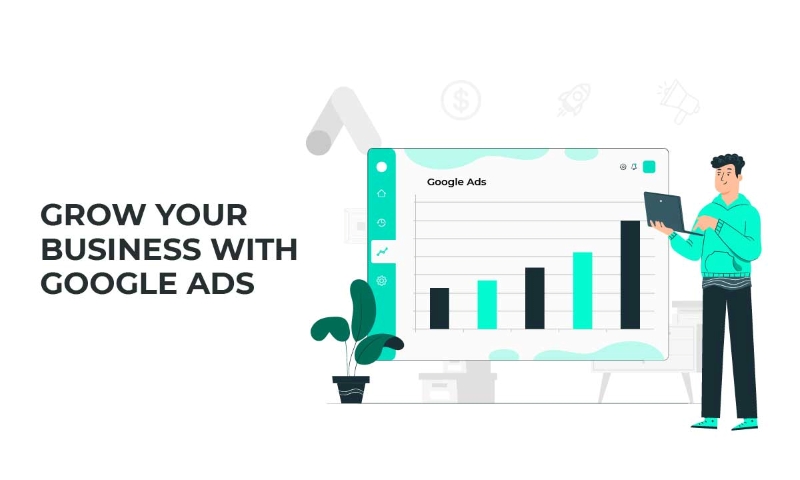 GROW YOUR BUSINESS WITH GOOGLE ADS

Google Ads